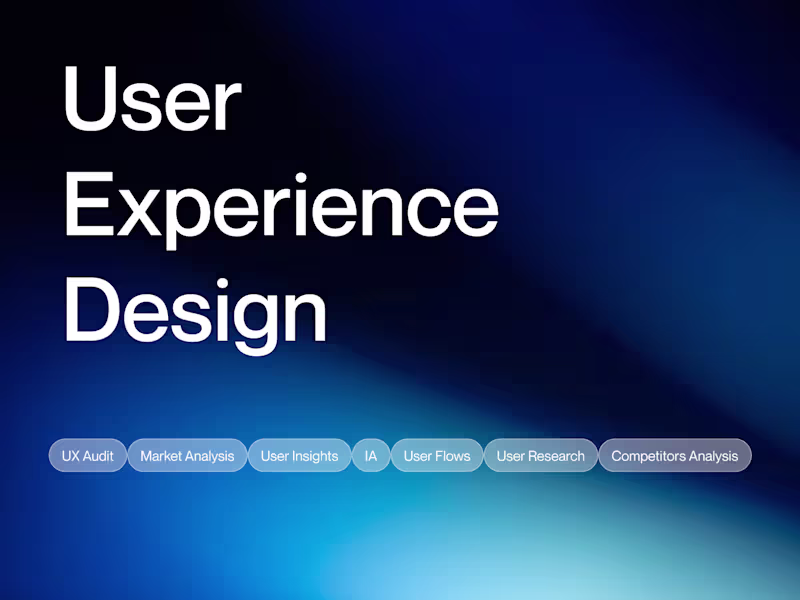 User Experience Design

UX Audit
Market Analysis
User Insights
IA
User Flows
User Research
Competitors Analysis